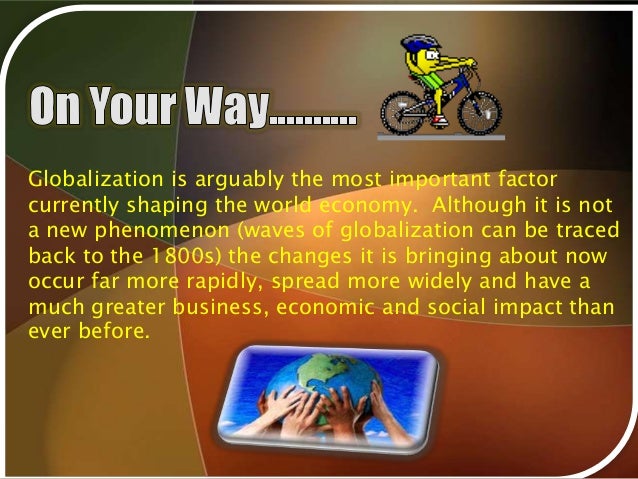 On Your Way..........

Globalization is arguably the most important factor currently shaping the world economy.  Although it is not a new phenomenon (waves of globalization can be traced back to the 1800s) the changes it is bringing about now occur far more rapidly, spread more widely and have a much greater business, economic and social impact than ever before.